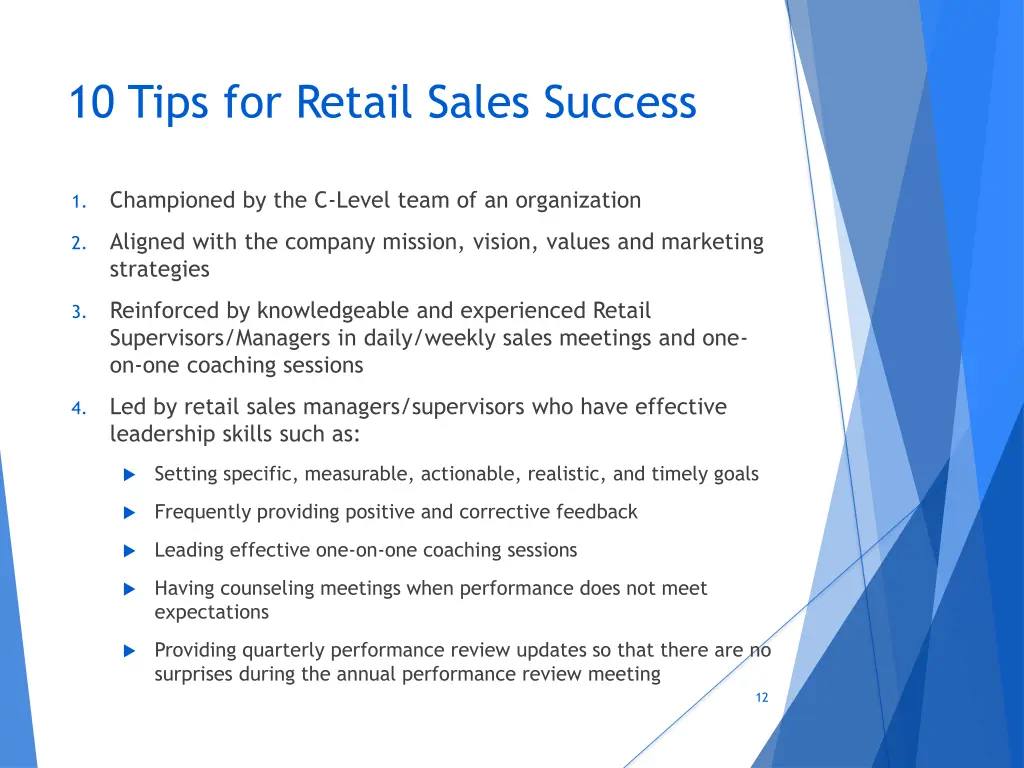 10 Tips for Retail Sales Success

1. Championed by the C-Level team of an organization

2. Aligned with the company mission, vision, values and marketing strategies

3. Reinforced by knowledgeable and experienced Retail Supervisors/Managers in daily/weekly sales meetings and one-on-one coaching sessions

4. Led by retail sales managers/supervisors who have effective leadership skills such as:

Setting specific, measurable, actionable, realistic, and timely goals

Frequently providing positive and corrective feedback

Leading effective one-on-one coaching sessions

Having counseling meetings when performance does not meet expectations

Providing quarterly performance review updates so that there are no surprises during the annual performance review meeting

12